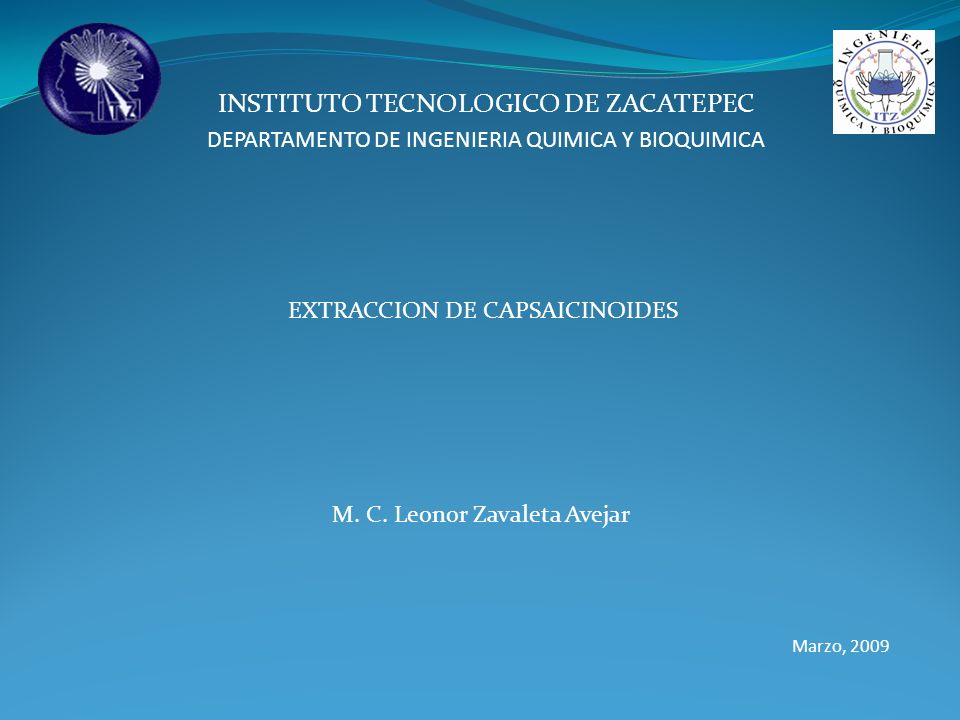 ITZ

INGENIERIA QUIMICA Y BIOQUIMICA
ITZ

INSTITUTO TECNOLOGICO DE ZACATEPEC
DEPARTAMENTO DE INGENIERIA QUIMICA Y BIOQUIMICA

EXTRACCION DE CAPSAICINOIDES

M. C. Leonor Zavaleta Avejar

Marzo, 2009